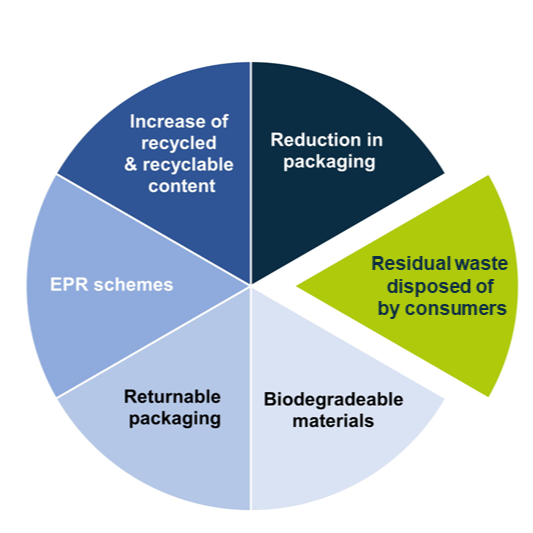 Increase of recycled & recyclable content

Reduction in packaging

Residual waste disposed of by consumers

Biodegradeable materials

Returnable packaging

EPR schemes